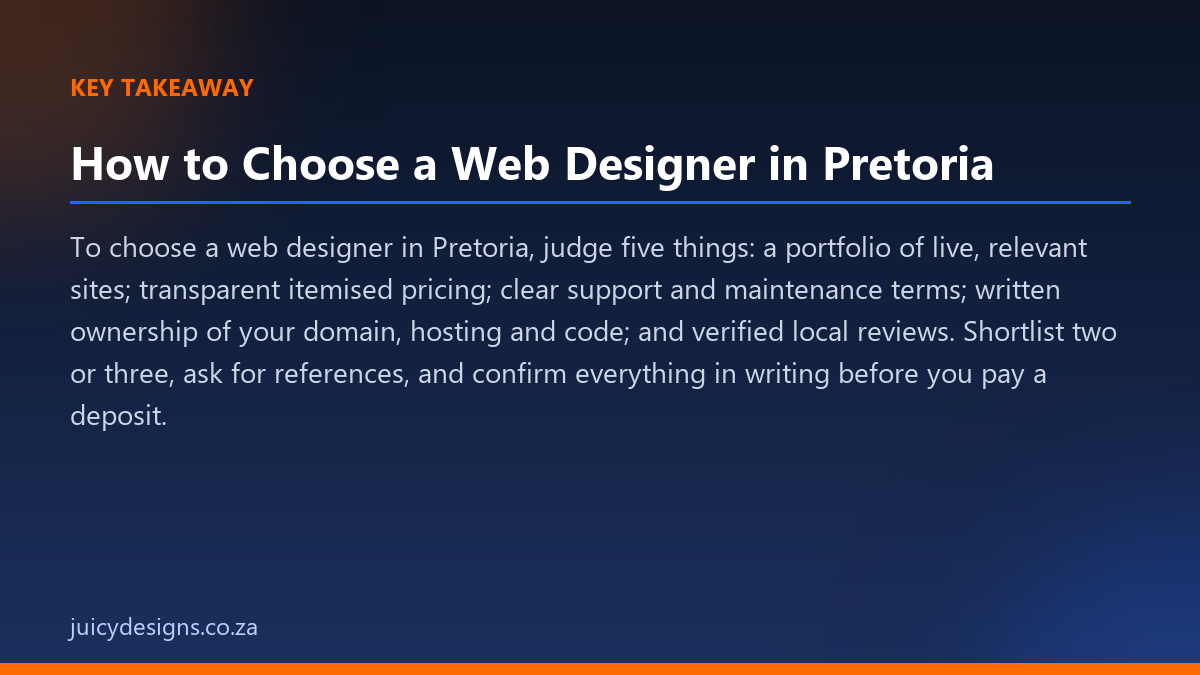 KEY TAKEAWAY

How to Choose a Web Designer in Pretoria

To choose a web designer in Pretoria, judge five things: a portfolio of live, relevant sites; transparent itemised pricing; clear support and maintenance terms; written ownership of your domain, hosting and code; and verified local reviews. Shortlist two or three, ask for references, and confirm everything in writing before you pay a deposit.

juicydesigns.co.za